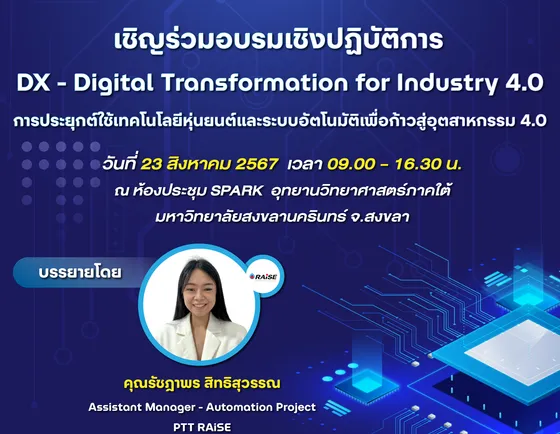 เชิญร่วมอบรมเชิงปฏิบัติการ

DX - Digital Transformation for Industry 4.0

การประยุกต์ใช้เทคโนโลยีหุ่นยนต์และระบบอัตโนมัติเพื่อก้าวสู่อุตสาหกรรม 4.0

วันที่ 23 สิงหาคม 2567 เวลา 09.00 - 16.30 น.

ณ ห้องประชุม SPARK อุทยานวิทยาศาสตร์ภาคใต้ มหาวิทยาลัยสงขลานครินทร์ จ.สงขลา

บรรยายโดย

RAiSE

คุณรัชฎาพร สิทธิสุวรรณ

Assistant Manager - Automation Project

PTT RAiSE